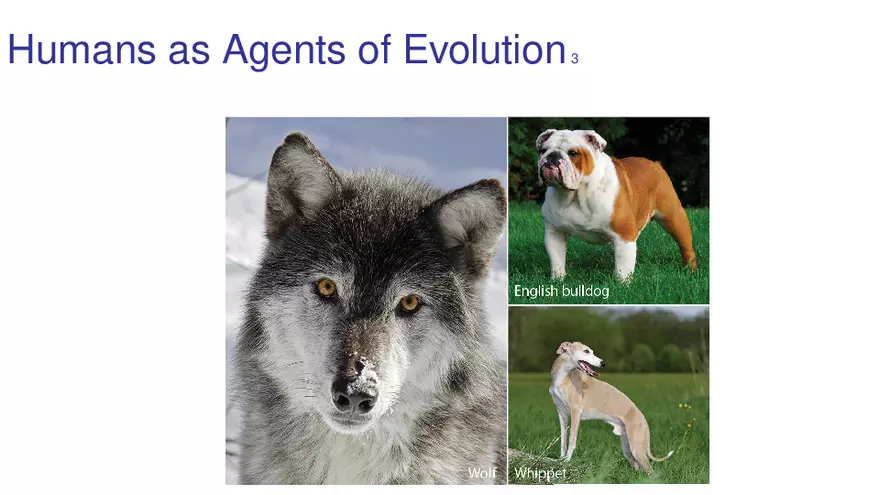 Humans as Agents of Evolution 3

English bulldog

Wolf

Whippet